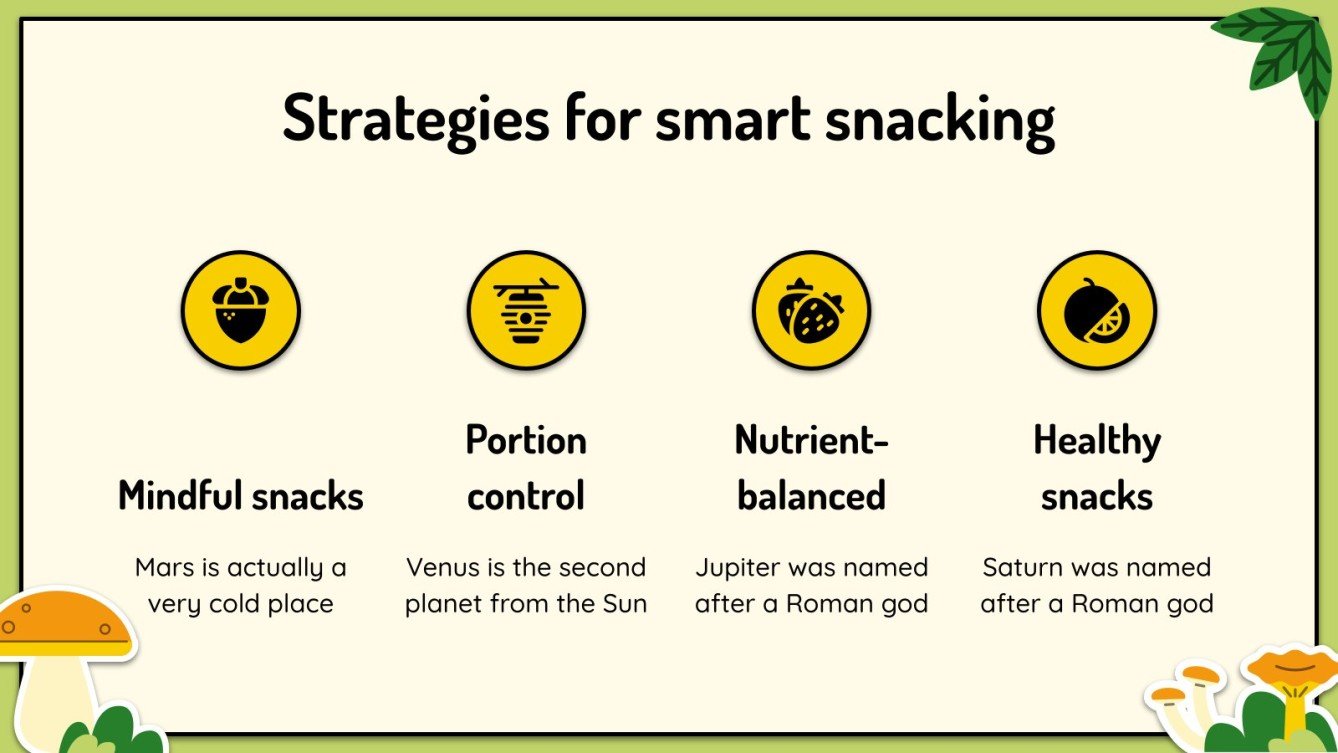 Strategies for smart snacking

Mindful snacks

Mars is actually a very cold place

Portion control

Venus is the second planet from the Sun

Nutrient-balanced

Jupiter was named after a Roman god

Healthy snacks

Saturn was named after a Roman god